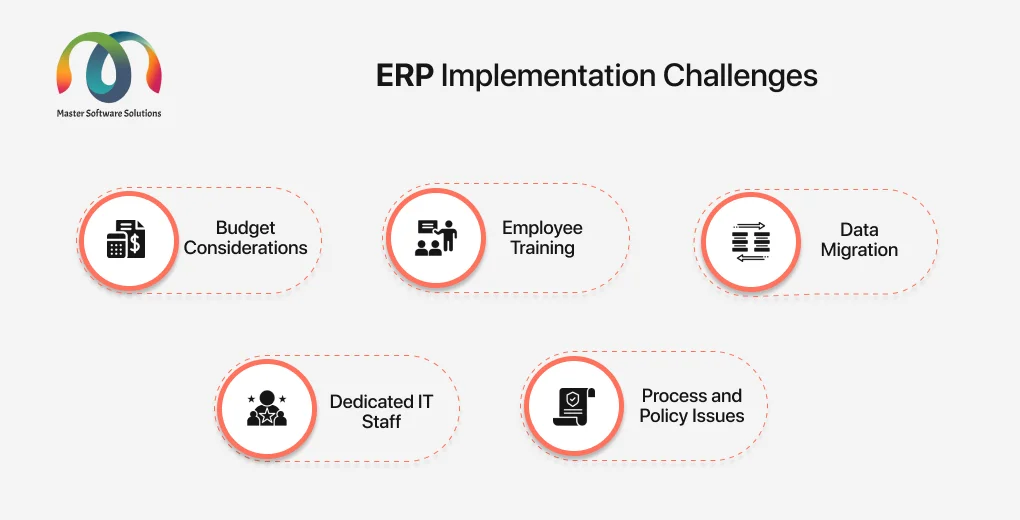 Master Software Solutions

ERP Implementation Challenges

Budget Considerations

Employee Training

Data Migration

Dedicated IT Staff

Process and Policy Issues